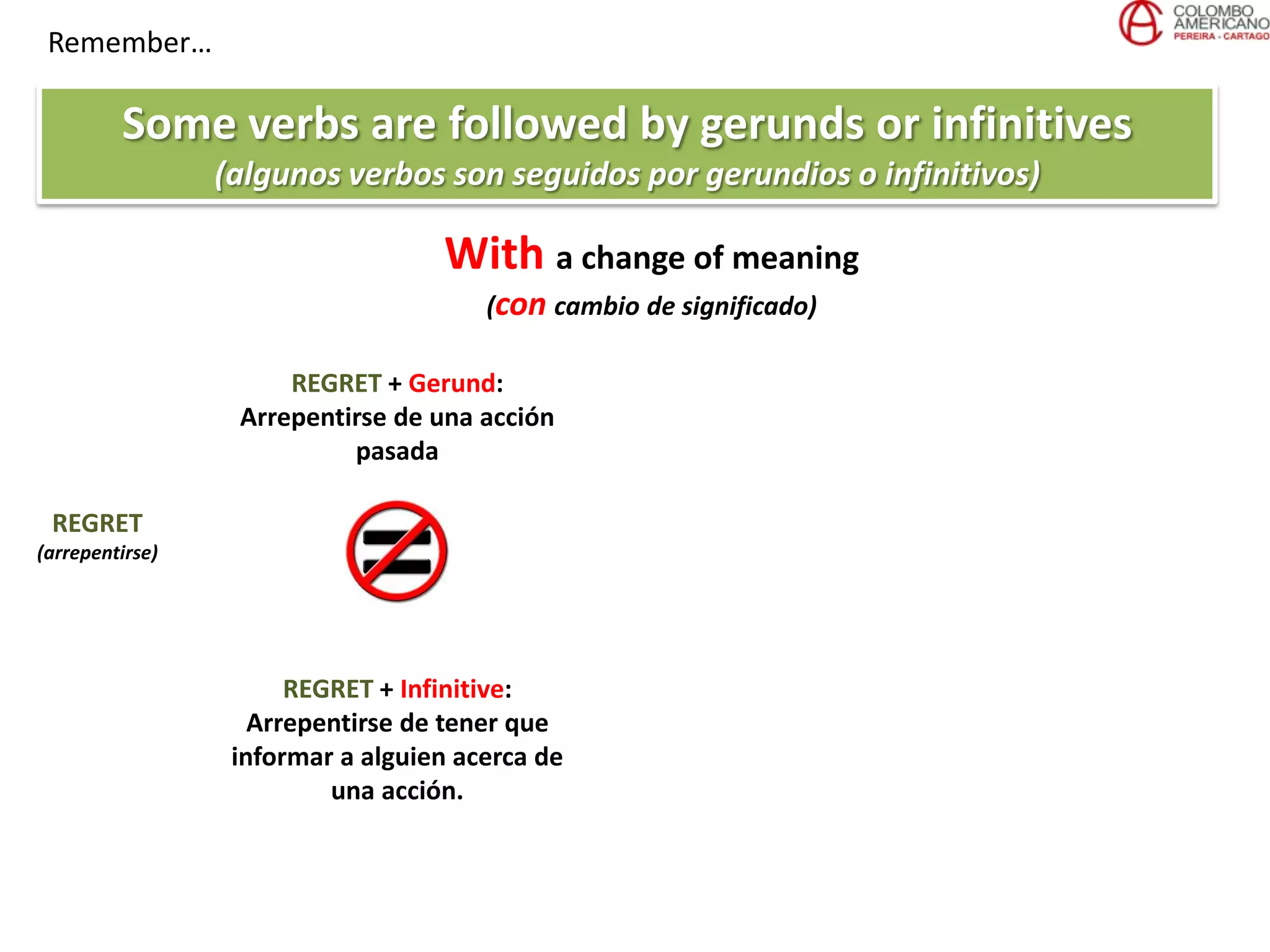 Remember…

COLOMBO AMERICANO
PEREIRA - CARTAGO

Some verbs are followed by gerunds or infinitives
(algunos verbos son seguidos por gerundios o infinitivos)

With a change of meaning
(con cambio de significado)

REGRET + Gerund:
Arrepentirse de una acción pasada

REGRET
(arrepentirse)

REGRET + Infinitive:
Arrepentirse de tener que informar a alguien acerca de una acción.